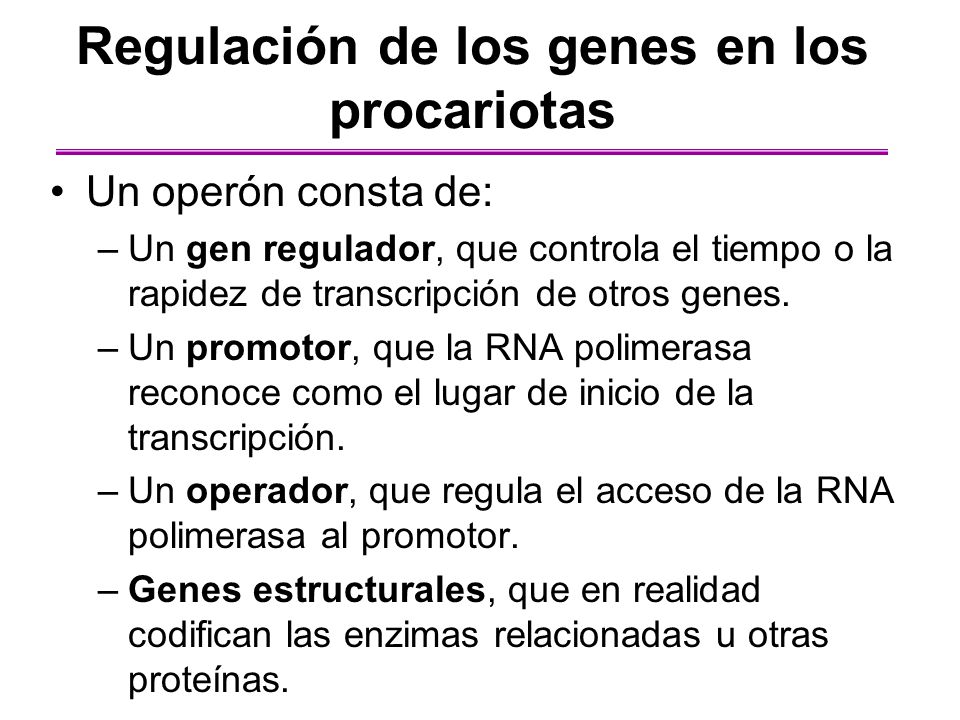 Regulación de los genes en los procariotas

• Un operón consta de:
– Un gen regulador, que controla el tiempo o la rapidez de transcripción de otros genes.
– Un promotor, que la RNA polimerasa reconoce como el lugar de inicio de la transcripción.
– Un operador, que regula el acceso de la RNA polimerasa al promotor.
– Genes estructurales, que en realidad codifican las enzimas relacionadas u otras proteínas.